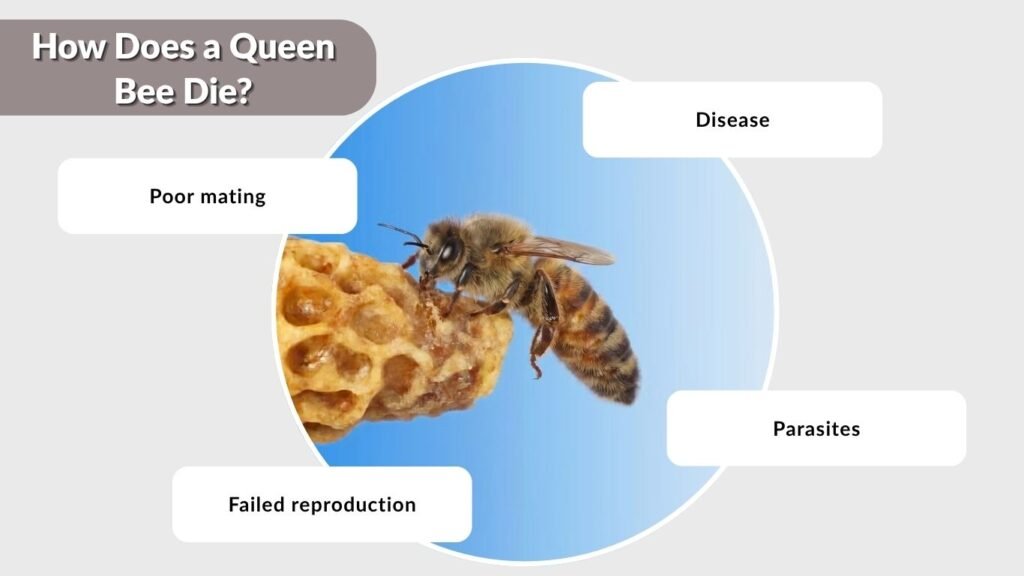 How Does a Queen Bee Die?

Disease

Poor mating

Parasites

Failed reproduction